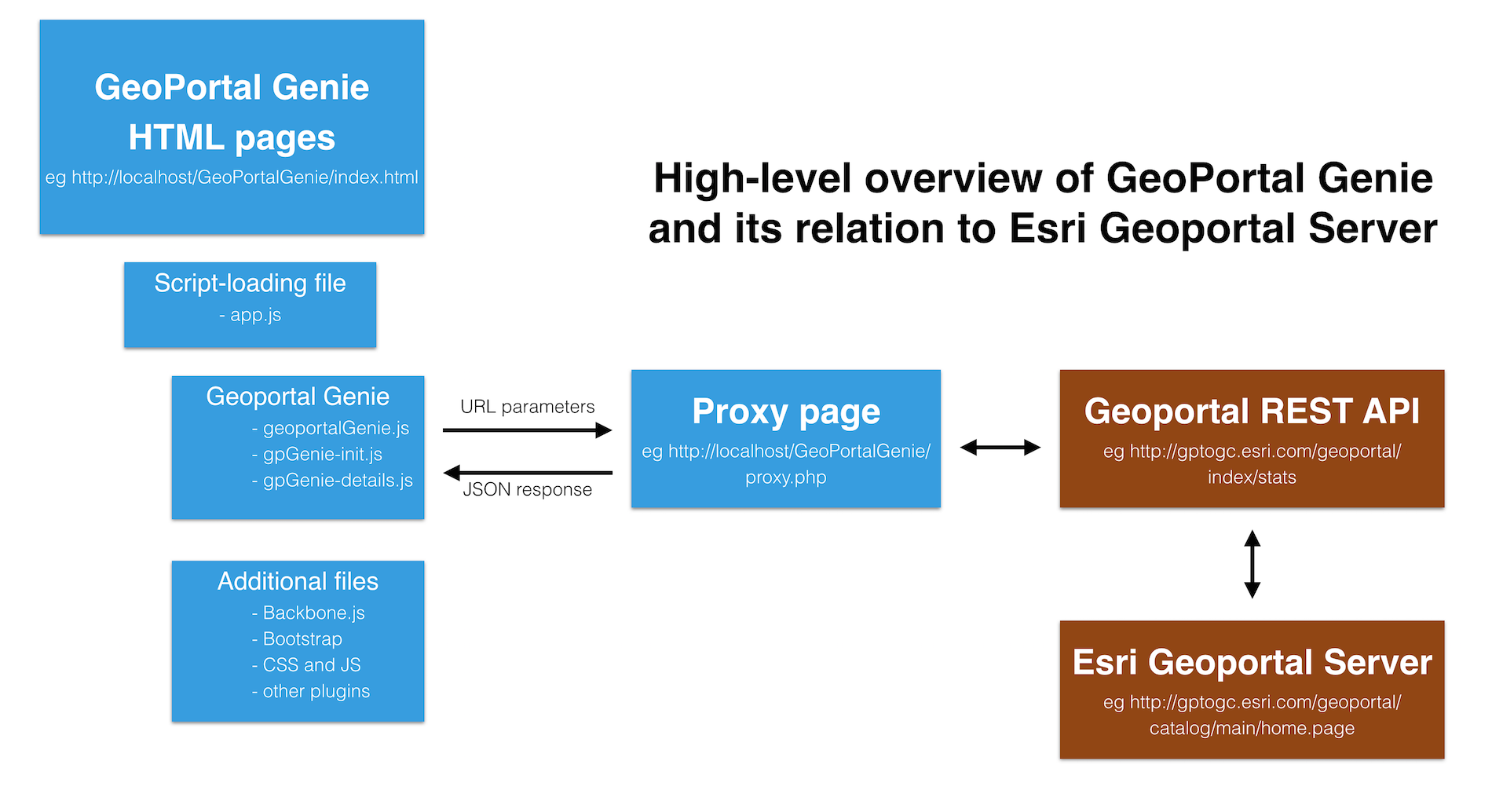 GeoPortal Genie
HTML pages
eg http://localhost/GeoPortalGenie/index.html

High-level overview of GeoPortal Genie and its relation to Esri Geoportal Server

Script-loading file
- app.js

Geoportal Genie
- geoportalGenie.js
- gpGenie-init.js
- gpGenie-details.js

URL parameters

JSON response

Proxy page
eg http://localhost/GeoPortalGenie/proxy.php

Geoportal REST API
eg http://gptogc.esri.com/geoportal/index/stats

Additional files
- Backbone.js
- Bootstrap
- CSS and JS
- other plugins

Esri Geoportal Server
eg http://gptogc.esri.com/geoportal/catalog/main/home.page